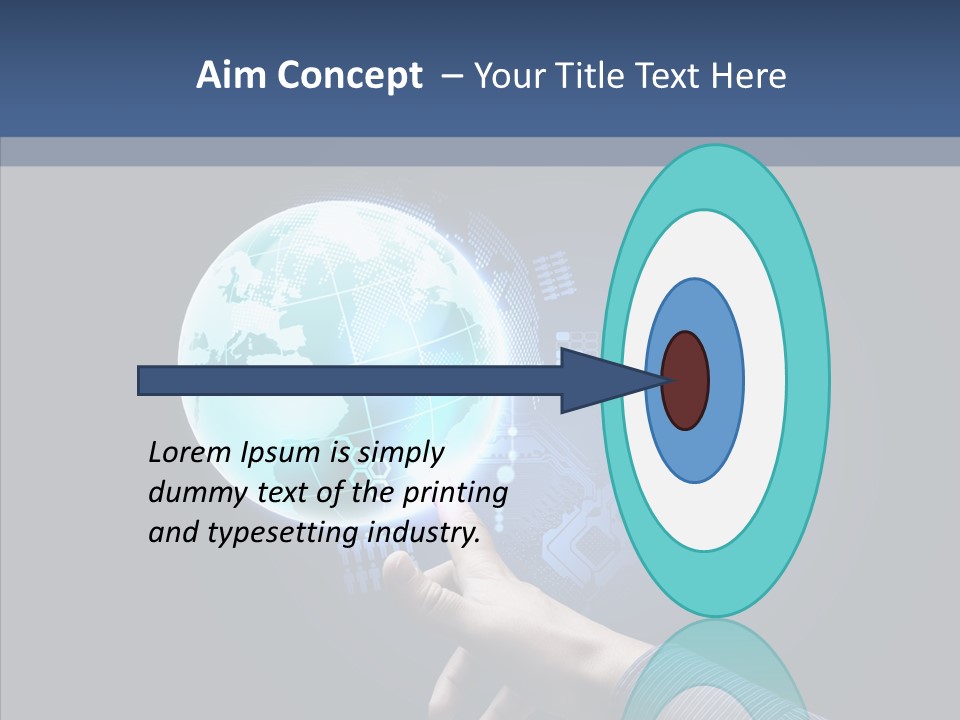 Aim Concept – Your Title Text Here

Lorem Ipsum is simply dummy text of the printing and typesetting industry.